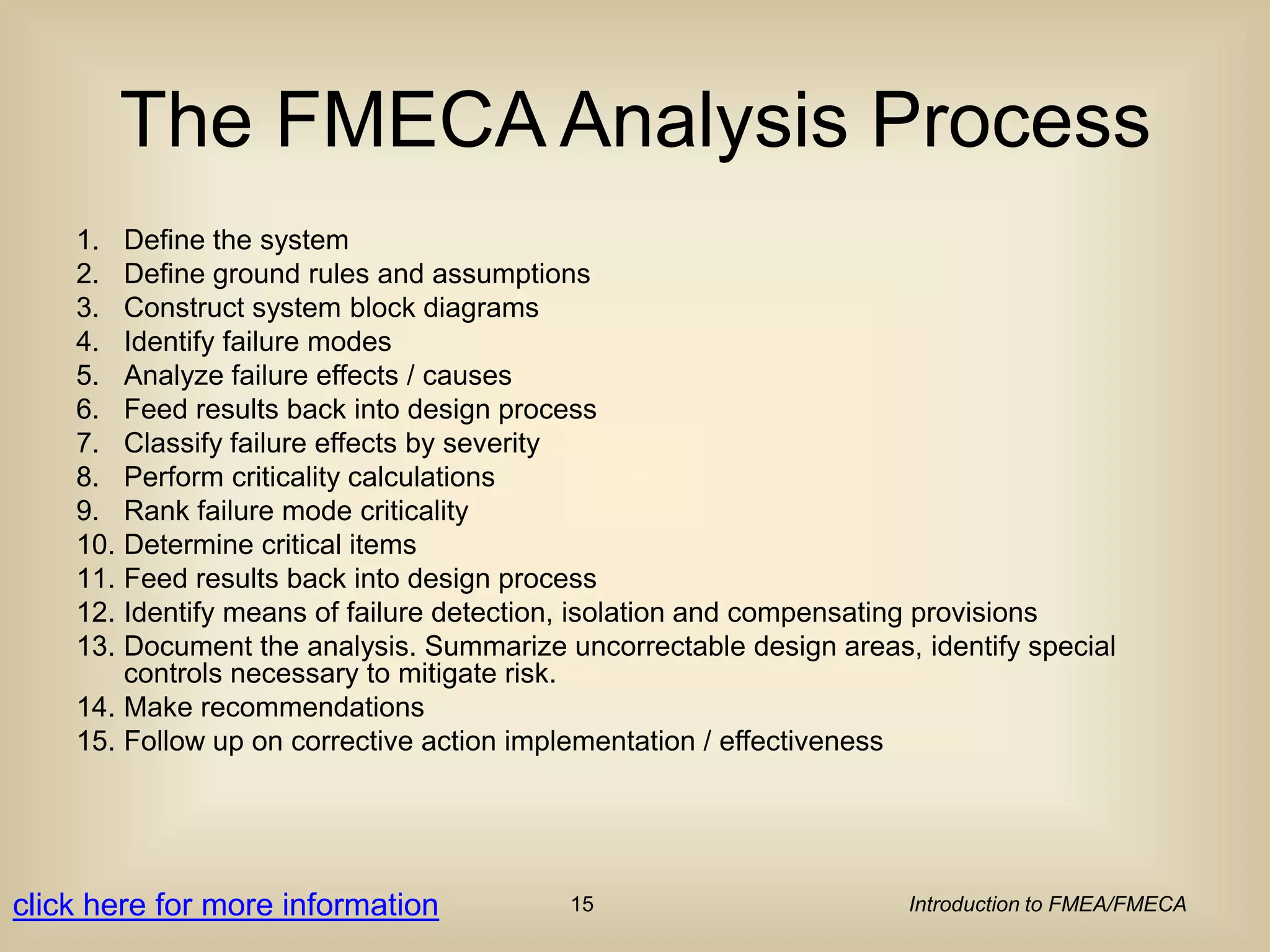 The FMECA Analysis Process

1. Define the system
2. Define ground rules and assumptions
3. Construct system block diagrams
4. Identify failure modes
5. Analyze failure effects / causes
6. Feed results back into design process
7. Classify failure effects by severity
8. Perform criticality calculations
9. Rank failure mode criticality
10. Determine critical items
11. Feed results back into design process
12. Identify means of failure detection, isolation and compensating provisions
13. Document the analysis. Summarize uncorrectable design areas, identify special controls necessary to mitigate risk.
14. Make recommendations
15. Follow up on corrective action implementation / effectiveness

click here for more information

15

Introduction to FMEA/FMECA